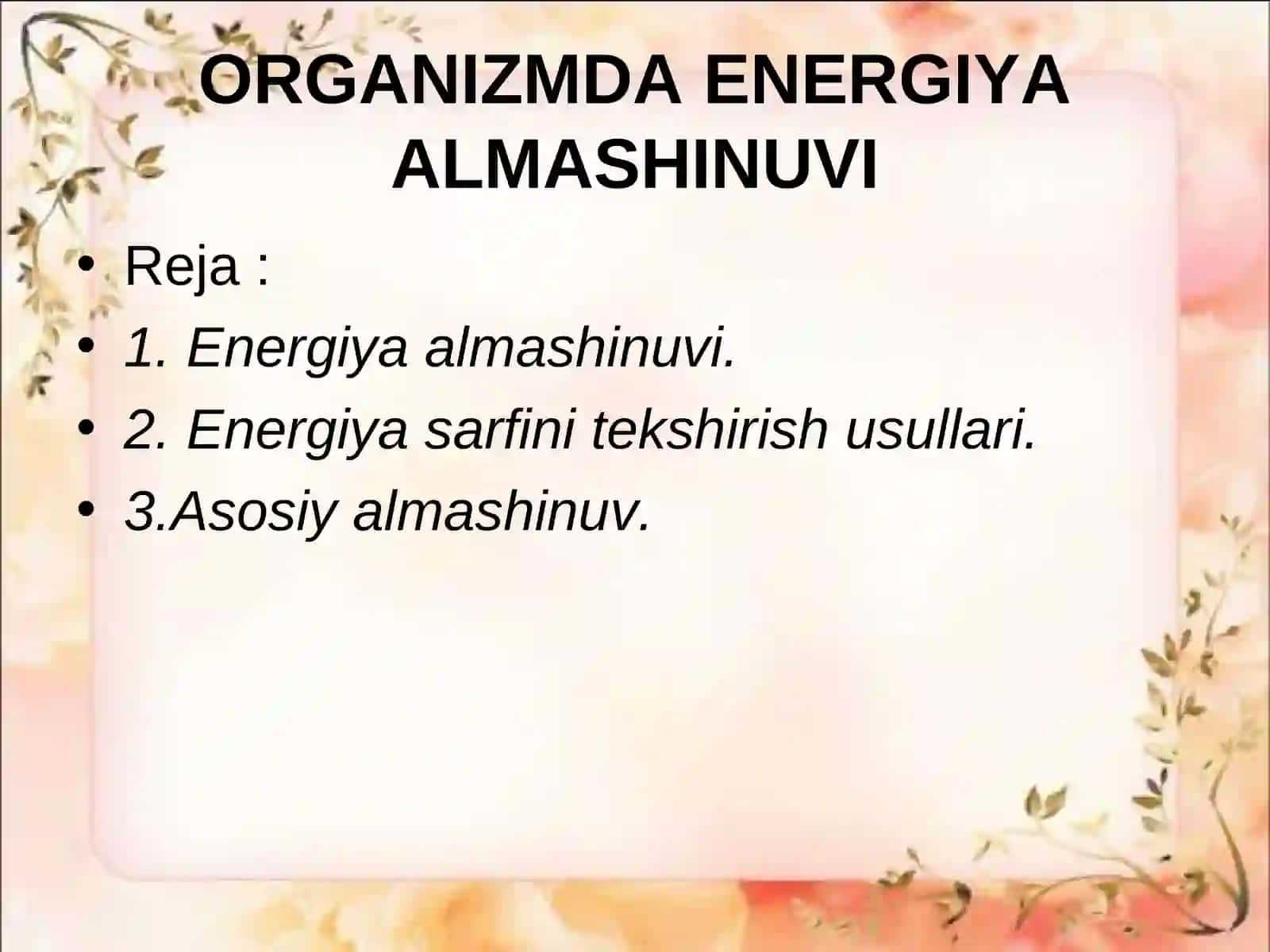 ORGANIZMDA ENERGIYA ALMASHINUVI

• Reja :
• 1. Energiya almashinuvi.
• 2. Energiya sarfini tekshirish usullari.
• 3.Asosiy almashinuv.